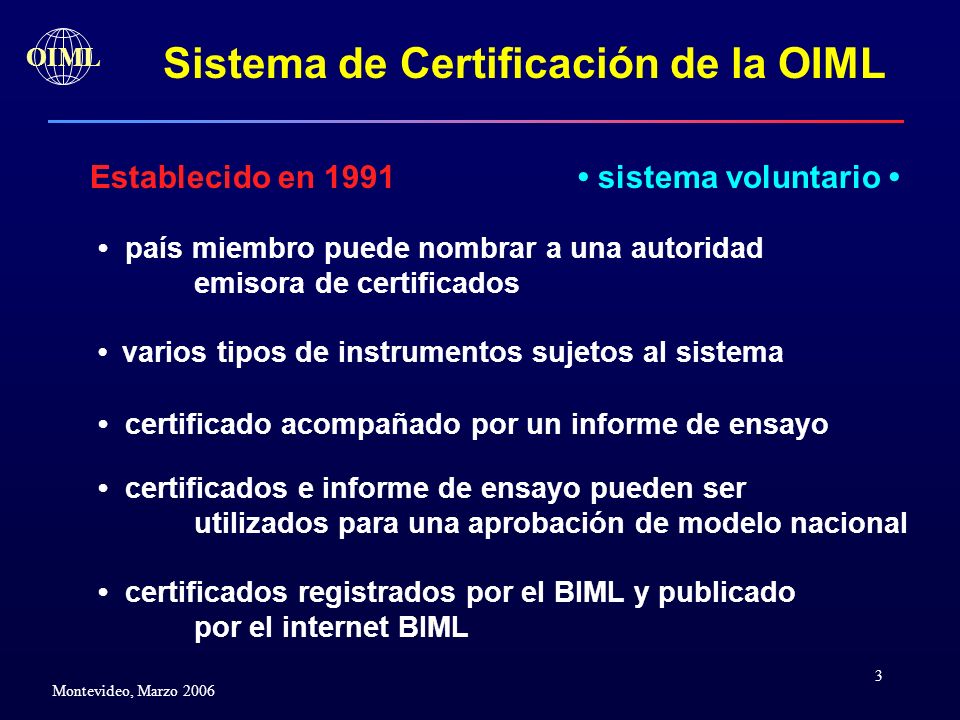 OIML

Sistema de Certificación de la OIML

Establecido en 1991

• sistema voluntario •

• país miembro puede nombrar a una autoridad emisora de certificados

• varios tipos de instrumentos sujetos al sistema

• certificado acompañado por un informe de ensayo

• certificados e informe de ensayo pueden ser utilizados para una aprobación de modelo nacional

• certificados registrados por el BIML y publicado por el internet BIML

3

Montevideo, Marzo 2006